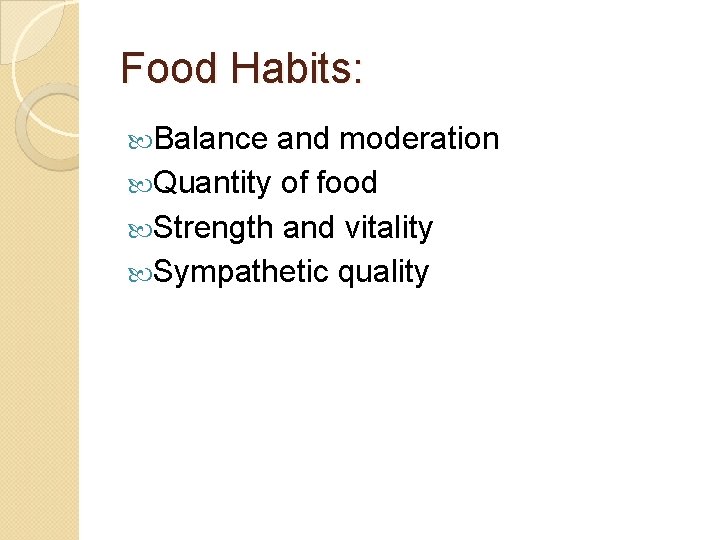 Food Habits:

Balance and moderation
Quantity of food
Strength and vitality
Sympathetic quality